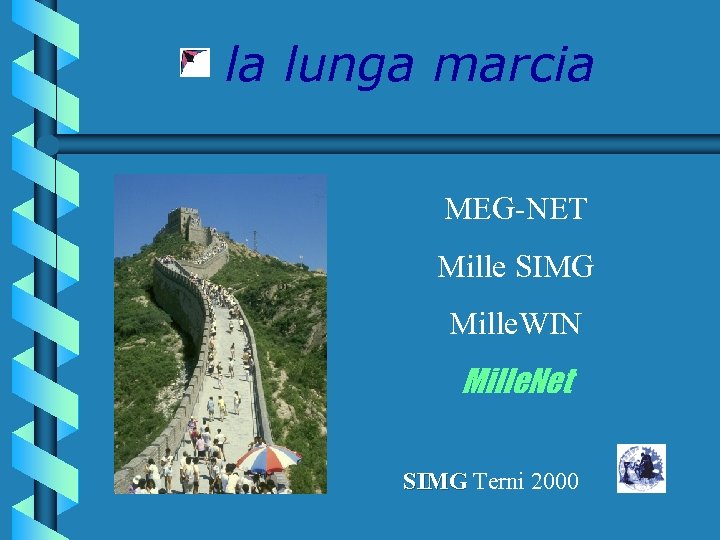 la lunga marcia

MEG-NET

Mille SIMG

MilleWIN

MilleNet

SIMG Terni 2000